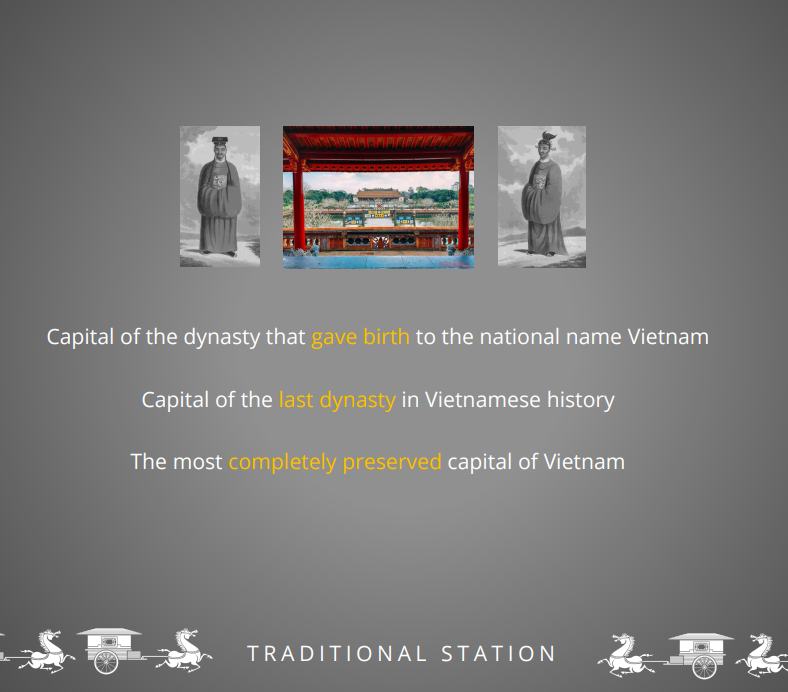 Capital of the dynasty that gave birth to the national name Vietnam

Capital of the last dynasty in Vietnamese history

The most completely preserved capital of Vietnam

TRADITIONAL STATION